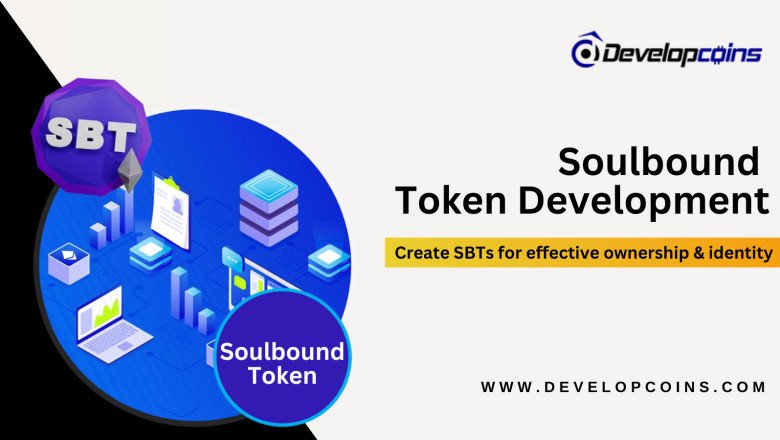 Developcoins

SBT

Soulbound Token Development

Create SBTs for effective ownership & identity

Soulbound Token

WWW.DEVELOPCOINS.COM